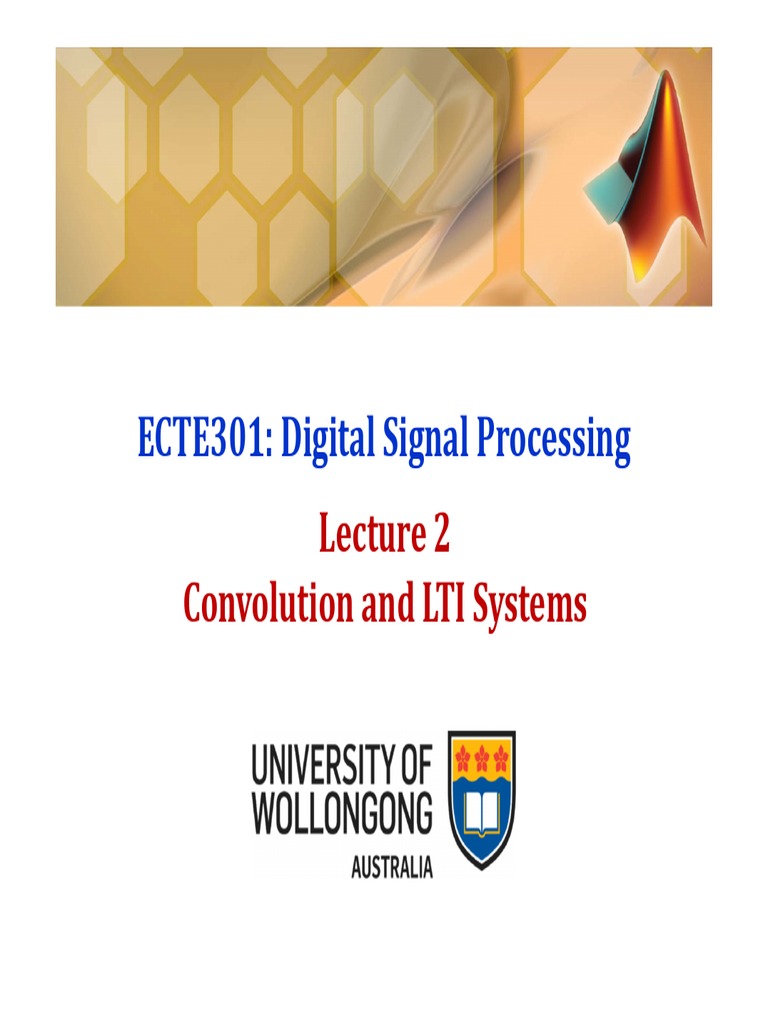 ECTE301: Digital Signal Processing

Lecture 2
Convolution and LTI Systems

UNIVERSITY OF
WOLLONGONG
AUSTRALIA